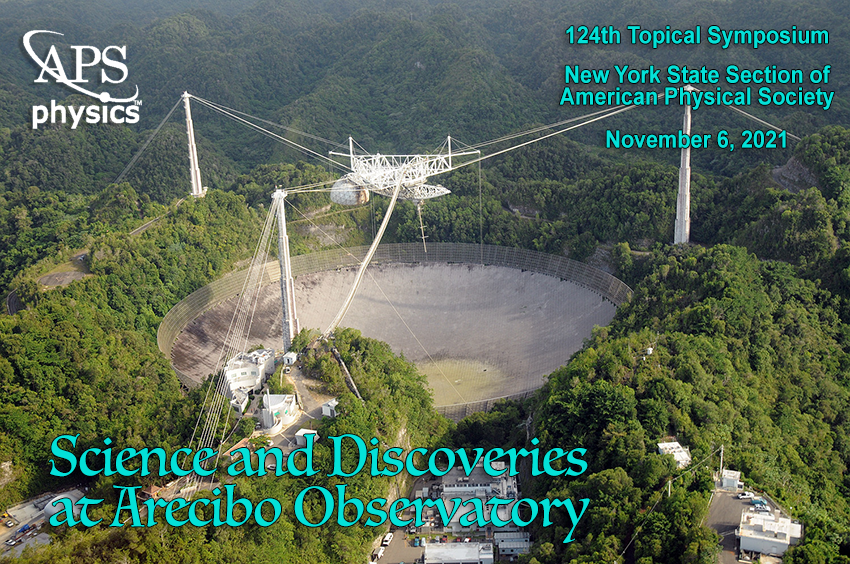 APS physics™

124th Topical Symposium

New York State Section of American Physical Society

November 6, 2021

Science and Discoveries at Arecibo Observatory